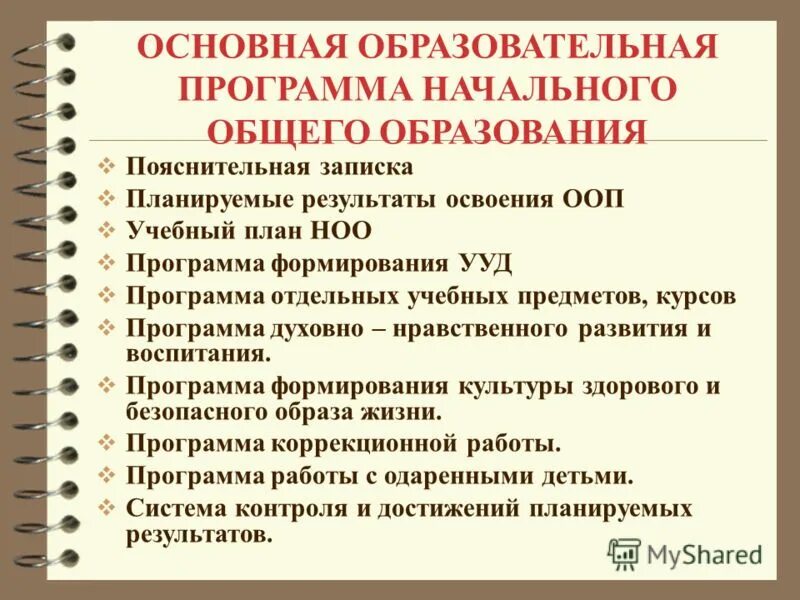 ОСНОВНАЯ ОБРАЗОВАТЕЛЬНАЯ ПРОГРАММА НАЧАЛЬНОГО ОБЩЕГО ОБРАЗОВАНИЯ

❖ Пояснительная записка
❖ Планируемые результаты освоения ООП
❖ Учебный план НОО
❖ Программа формирования УУД
❖ Программа отдельных учебных предметов, курсов
❖ Программа духовно – нравственного развития и воспитания.
❖ Программа формирования культуры здорового и безопасного образа жизни.
❖ Программа коррекционной работы.
❖ Программа работы с одаренными детьми.
❖ Система контроля и достижений планируемых результатов.

MyShared